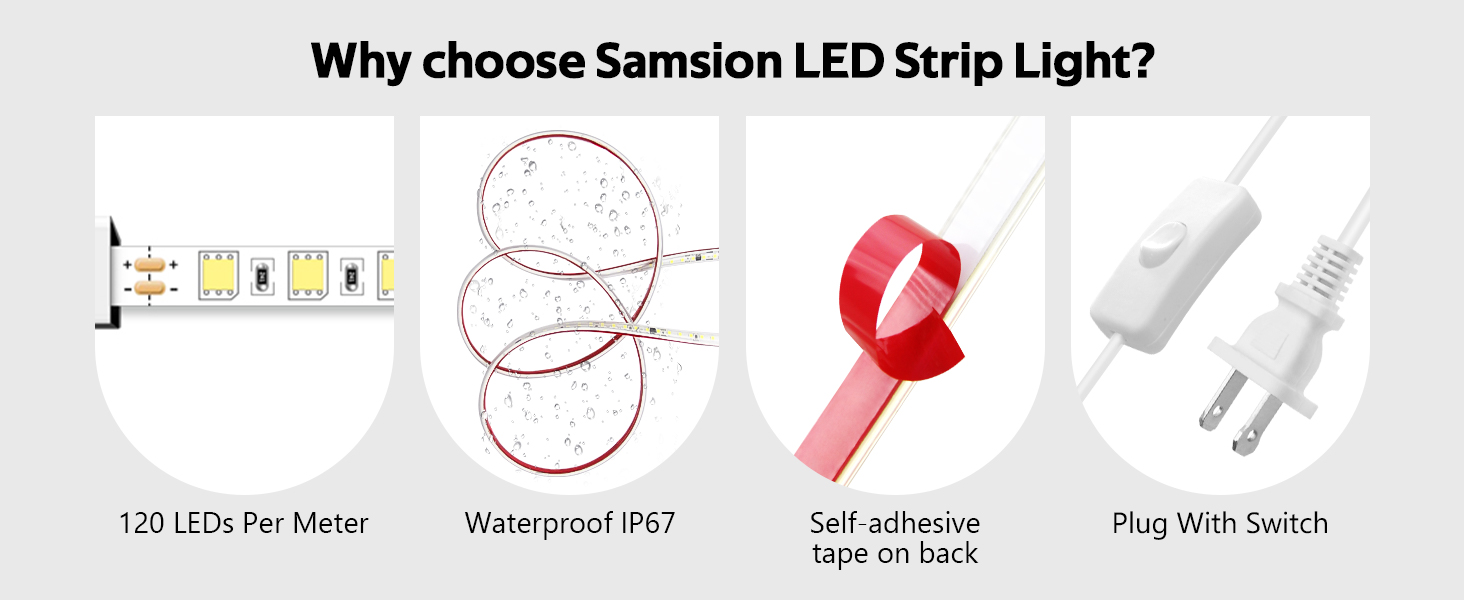 Why choose Samsion LED Strip Light?

+ +
- -

120 LEDs Per Meter

Waterproof IP67

Self-adhesive tape on back

Plug With Switch